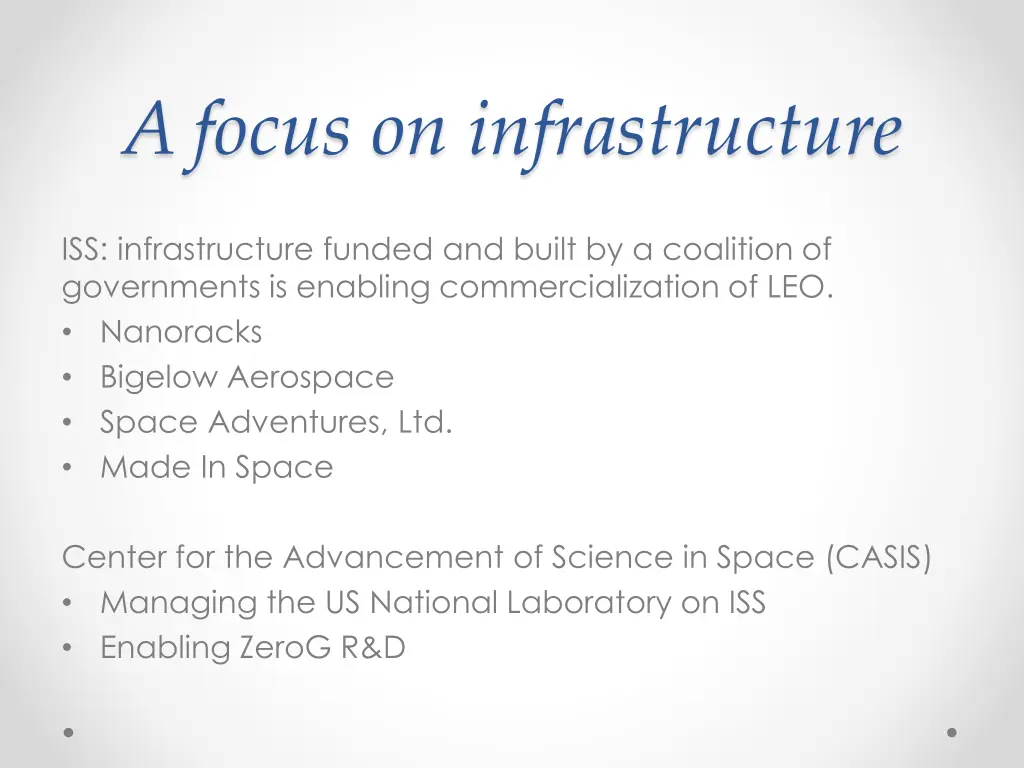 A focus on infrastructure

ISS: infrastructure funded and built by a coalition of governments is enabling commercialization of LEO.
• Nanoracks
• Bigelow Aerospace
• Space Adventures, Ltd.
• Made In Space

Center for the Advancement of Science in Space (CASIS)
• Managing the US National Laboratory on ISS
• Enabling ZeroG R&D